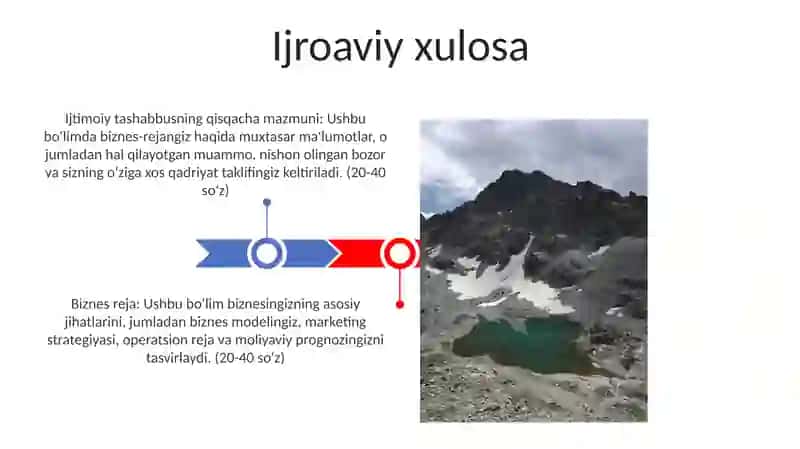 Ijroaviy xulosa

Ijtimoiy tashabbusning qisqacha mazmuni: Ushbu bo'limda biznes-rejangiz haqida muxtasar ma'lumotlar, o jumladan hal qilayotgan muammo, nishon olingan bozor va sizning o'ziga xos qadriyat taklifingiz keltiriladi. (20-40 so'z)

Biznes reja: Ushbu bo'lim biznesingizning asosiy jihatlarini, jumladan biznes modelingiz, marketing strategiyasi, operatsion reja va moliyaviy prognozingizni tasvirlaydi. (20-40 so'z)